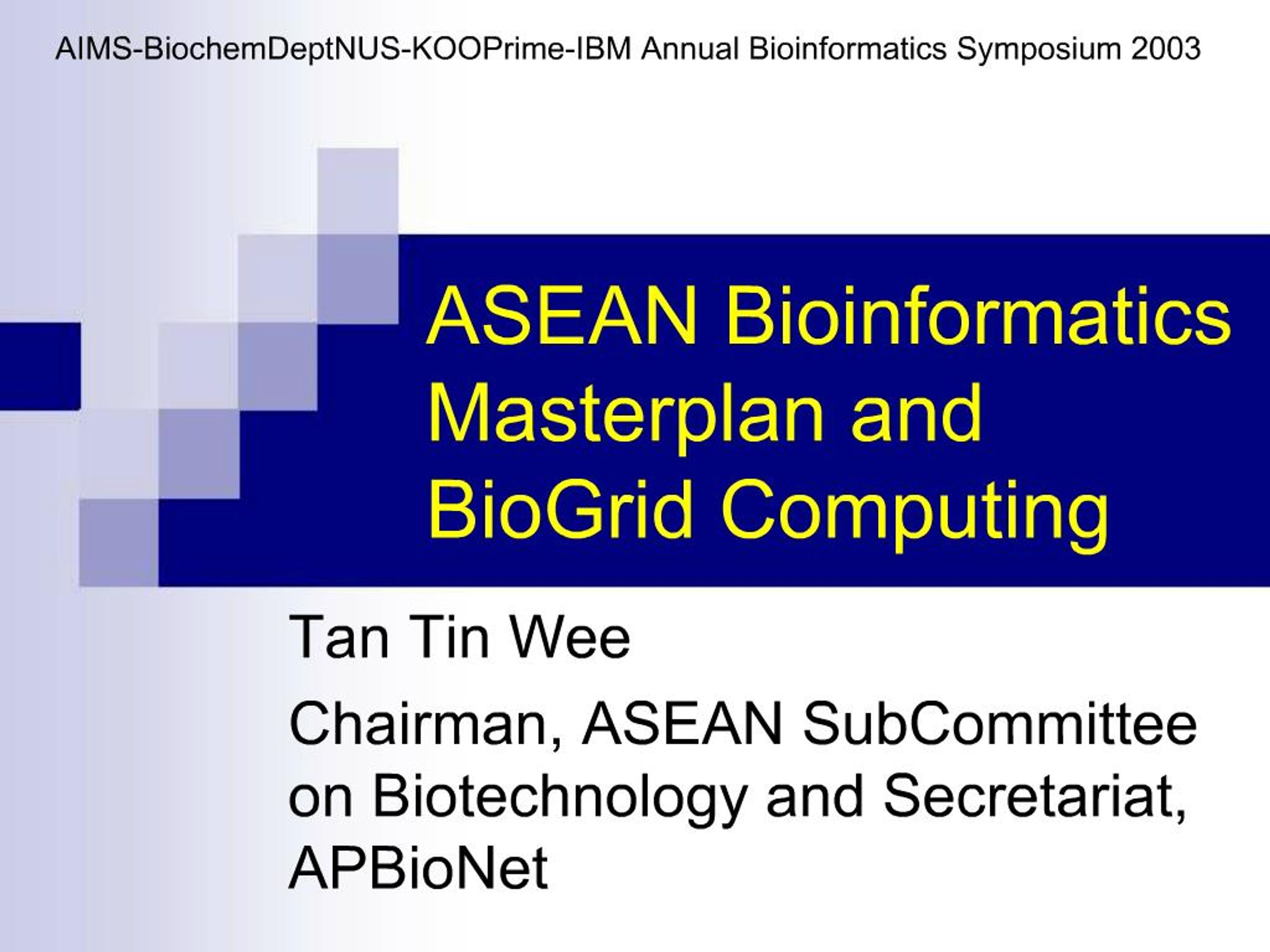 AIMS-BiochemDeptNUS-KOOPrime-IBM Annual Bioinformatics Symposium 2003

ASEAN Bioinformatics Masterplan and BioGrid Computing

Tan Tin Wee

Chairman, ASEAN SubCommittee on Biotechnology and Secretariat, APBioNet